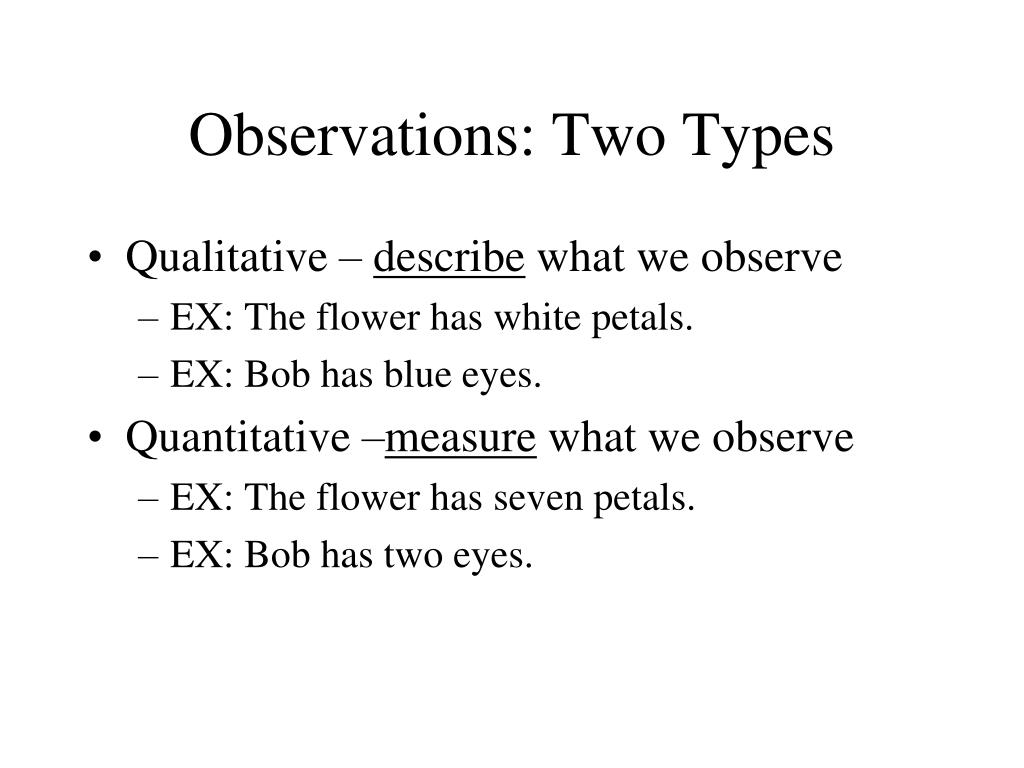 Observations: Two Types

• Qualitative – describe what we observe
– EX: The flower has white petals.
– EX: Bob has blue eyes.
• Quantitative –measure what we observe
– EX: The flower has seven petals.
– EX: Bob has two eyes.